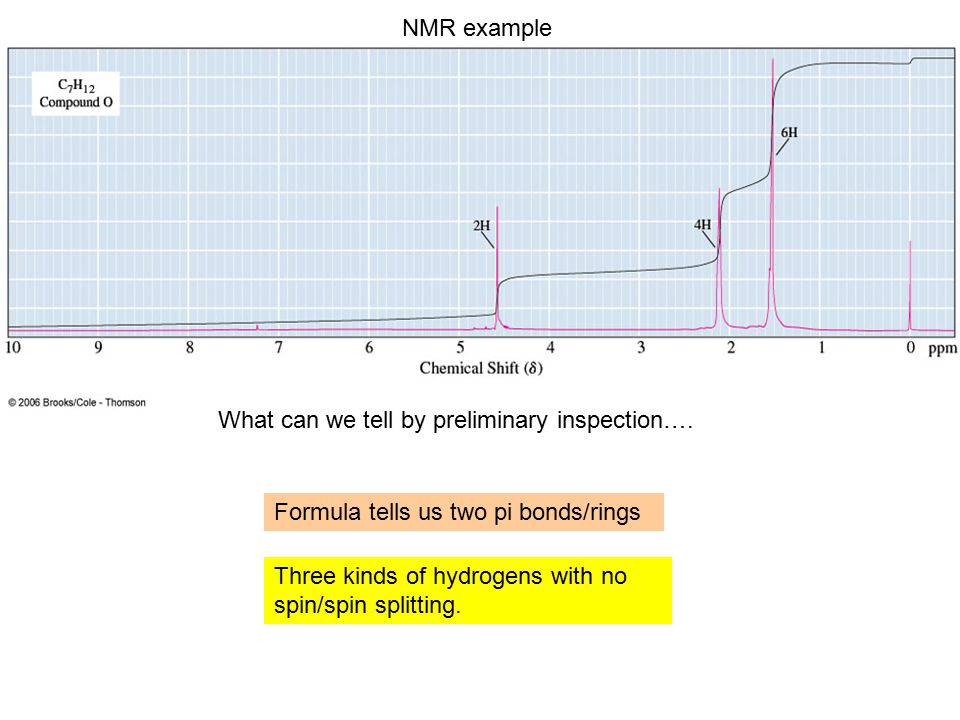 NMR example

$C_7H_{12}$
Compound O

2H

4H

6H

10 9 8 7 6 5 4 3 2 1 0 ppm

Chemical Shift ($\delta$)

© 2006 Brooks/Cole - Thomson

What can we tell by preliminary inspection….

Formula tells us two pi bonds/rings

Three kinds of hydrogens with no spin/spin splitting.